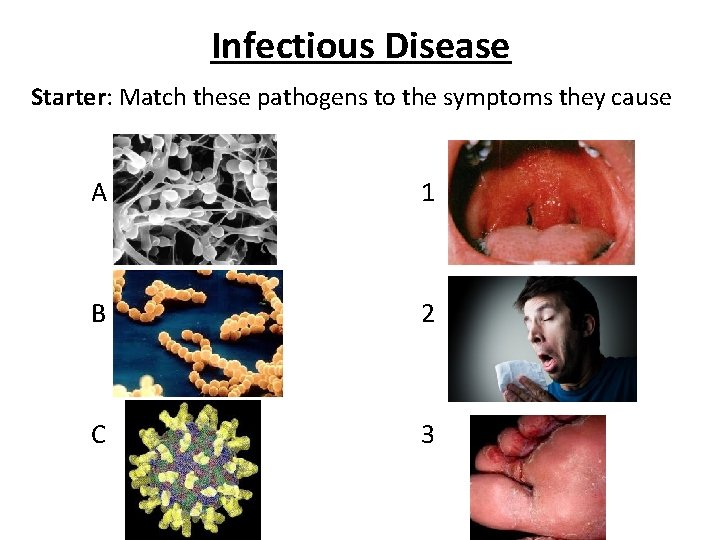 Infectious Disease

Starter: Match these pathogens to the symptoms they cause

A

B

C

1

2

3